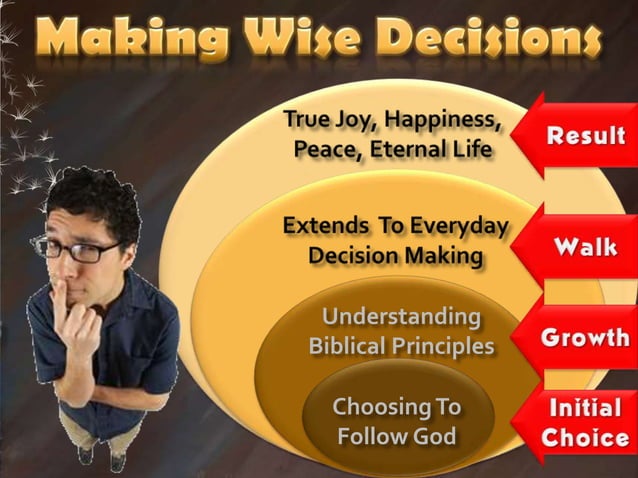 Making Wise Decisions

True Joy, Happiness, Peace, Eternal Life

Result

Extends To Everyday Decision Making

Walk

Understanding Biblical Principles

Growth

Choosing To Follow God

Initial Choice